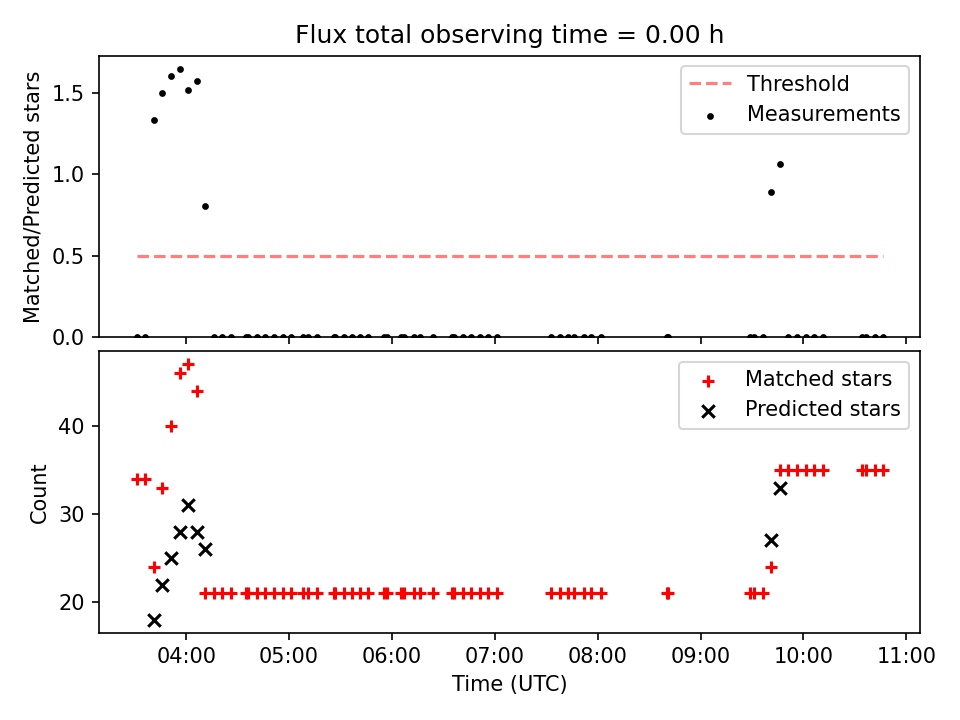 Flux total observing time = 0.00 h

Matched/Predicted stars

1.5
1.0
0.5
0.0

Threshold
Measurements

Count

40
30
20

Matched stars
Predicted stars

04:00
05:00
06:00
07:00
08:00
09:00
10:00
11:00

Time (UTC)